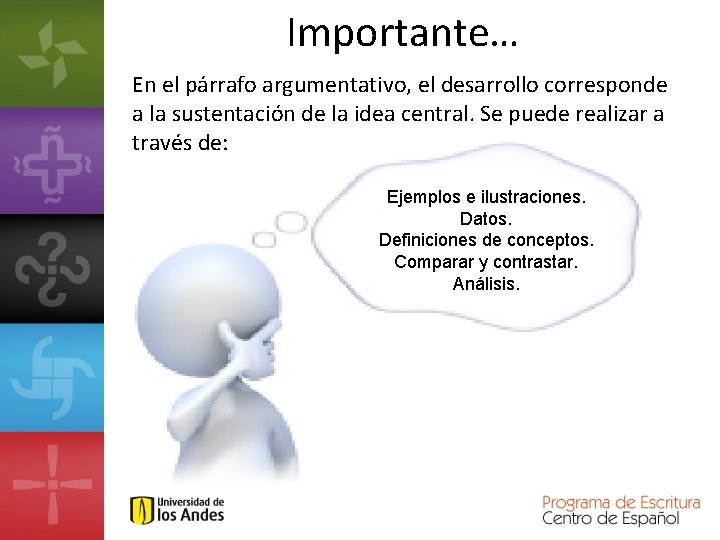 Importante…

En el párrafo argumentativo, el desarrollo corresponde a la sustentación de la idea central. Se puede realizar a través de:

Ejemplos e ilustraciones.
Datos.
Definiciones de conceptos.
Comparar y contrastar.
Análisis.

Universidad de los Andes

Programa de Escritura
Centro de Español